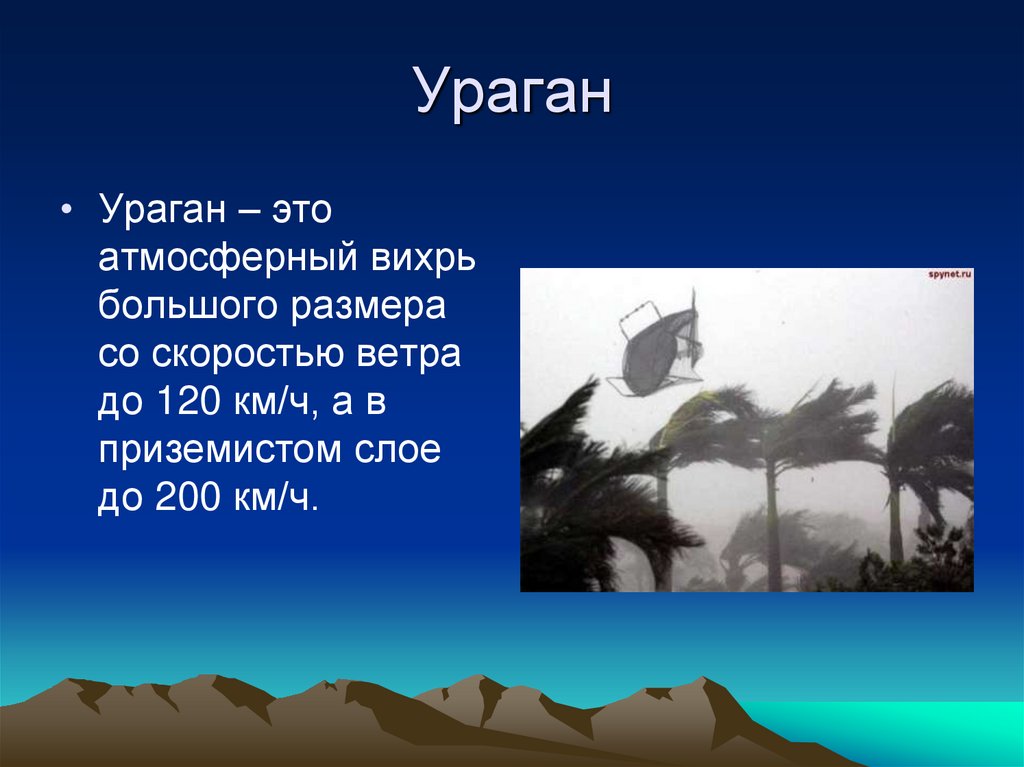 Ураган

• Ураган – это атмосферный вихрь большого размера со скоростью ветра до 120 км/ч, а в приземистом слое до 200 км/ч.

spynet.ru